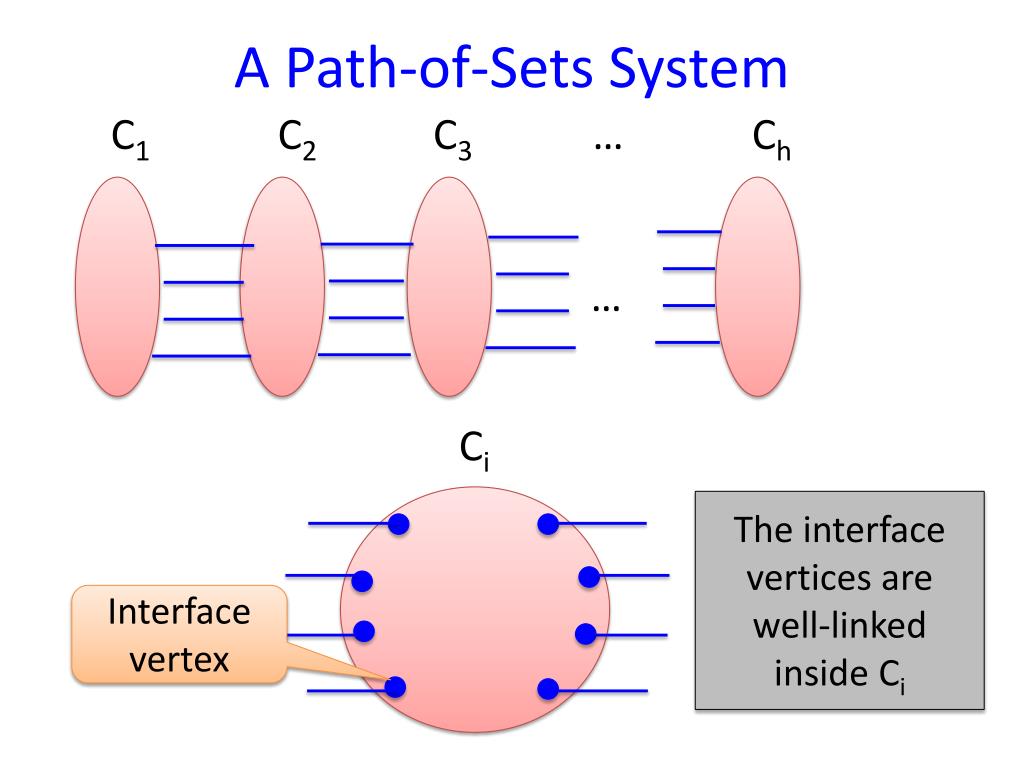 A Path-of-Sets System

$C_1$ $C_2$ $C_3$ … $C_h$

…

$C_i$

Interface vertex

The interface vertices are well-linked inside $C_i$